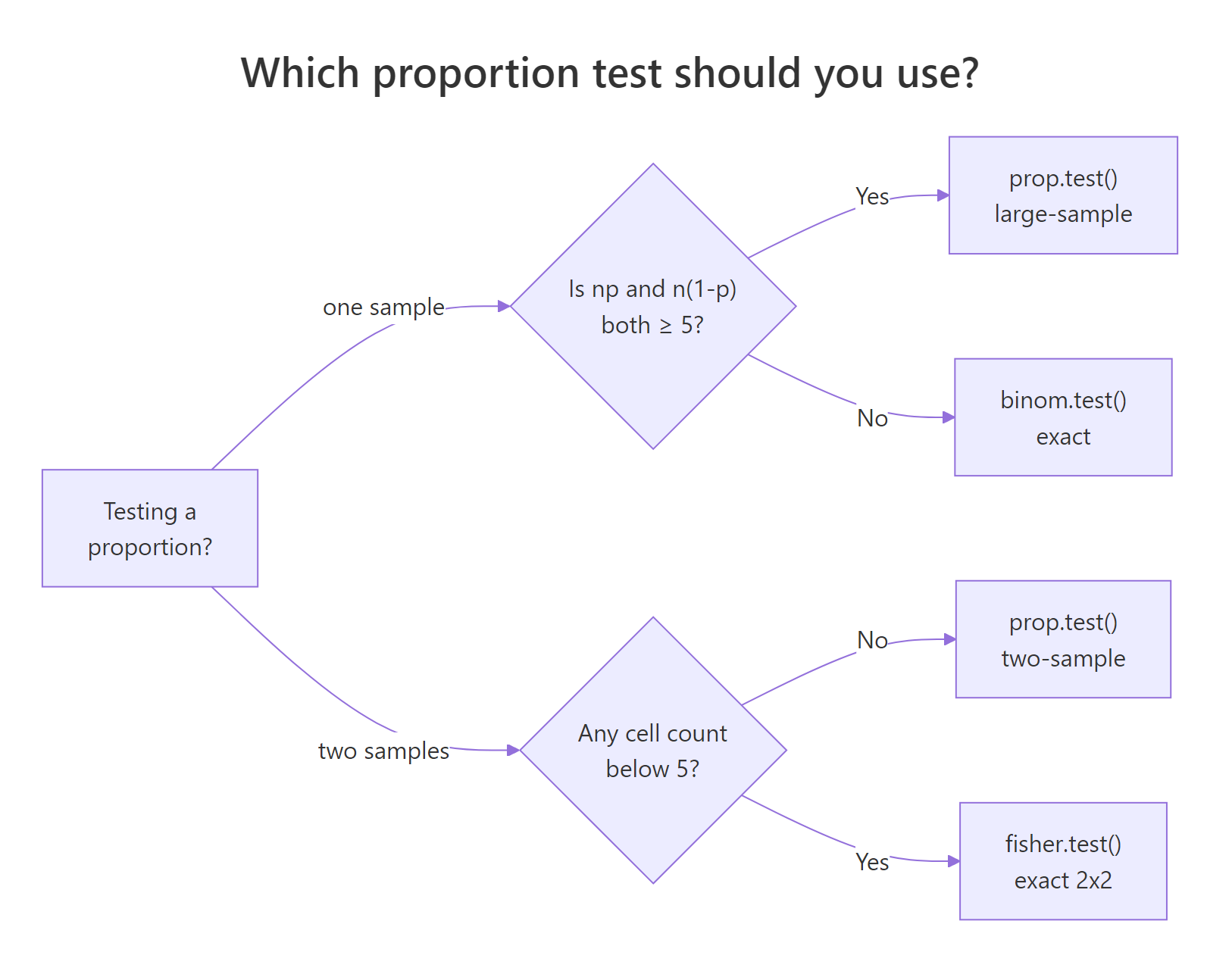 Which proportion test should you use?

Testing a proportion?

one sample

Is np and n(1-p) both ≥ 5?

Yes

prop.test() large-sample

No

binom.test() exact

two samples

Any cell count below 5?

No

prop.test() two-sample

Yes

fisher.test() exact 2x2